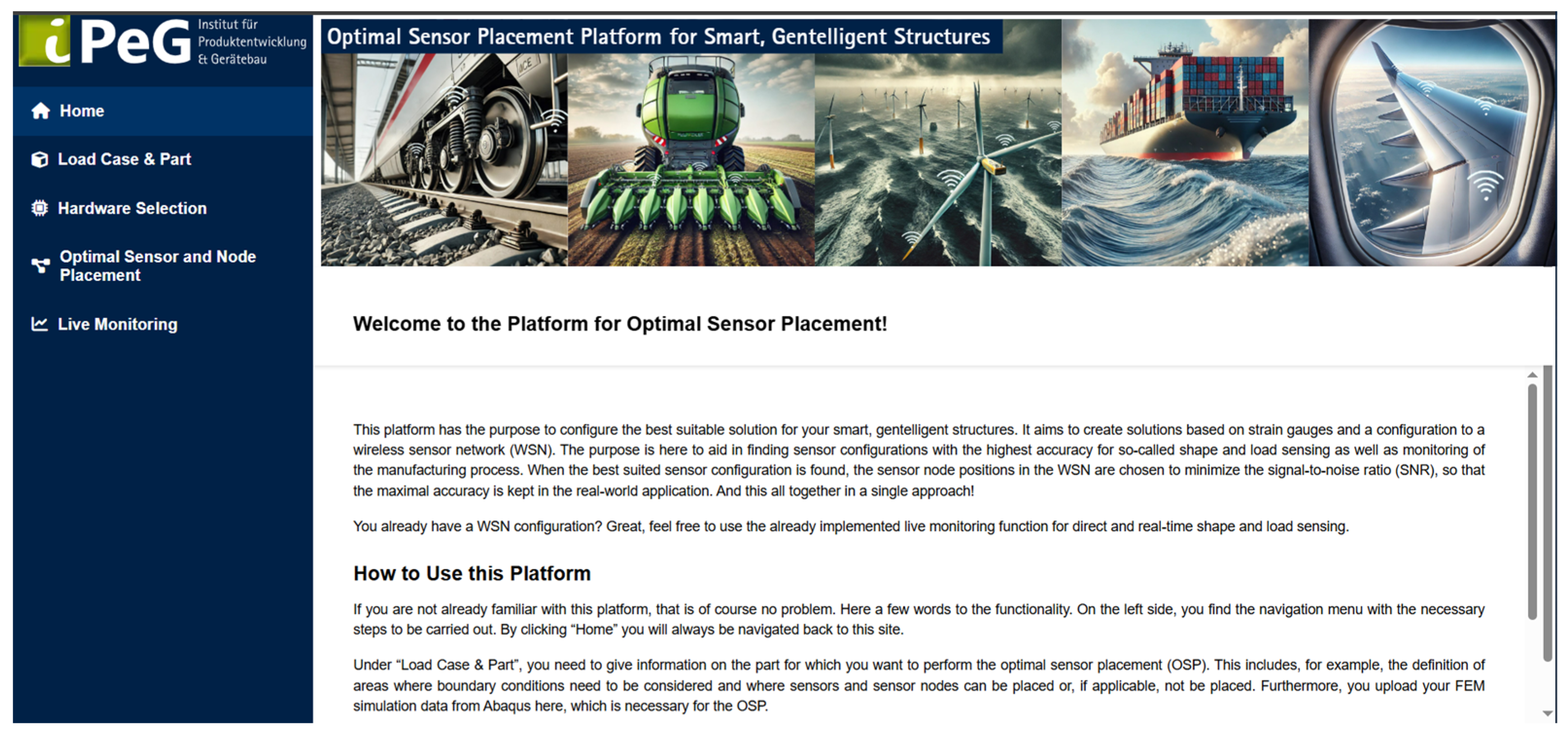 iPeG Institut für Produktentwicklung & Gerätebau

Home

Load Case & Part

Hardware Selection

Optimal Sensor and Node Placement

Live Monitoring

Optimal Sensor Placement Platform for Smart, Gentelligent Structures

Welcome to the Platform for Optimal Sensor Placement!

This platform has the purpose to configure the best suitable solution for your smart, gentelligent structures. It aims to create solutions based on strain gauges and a configuration to a wireless sensor network (WSN). The purpose is here to aid in finding sensor configurations with the highest accuracy for so-called shape and load sensing as well as monitoring of the manufacturing process. When the best suited sensor configuration is found, the sensor node positions in the WSN are chosen to minimize the signal-to-noise ratio (SNR), so that the maximal accuracy is kept in the real-world application. And this all together in a single approach!

You already have a WSN configuration? Great, feel free to use the already implemented live monitoring function for direct and real-time shape and load sensing.

How to Use this Platform

If you are not already familiar with this platform, that is of course no problem. Here a few words to the functionality. On the left side, you find the navigation menu with the necessary steps to be carried out. By clicking “Home” you will always be navigated back to this site.

Under “Load Case & Part”, you need to give information on the part for which you want to perform the optimal sensor placement (OSP). This includes, for example, the definition of areas where boundary conditions need to be considered and where sensors and sensor nodes can be placed or, if applicable, not be placed. Furthermore, you upload your FEM simulation data from Abaqus here, which is necessary for the OSP.